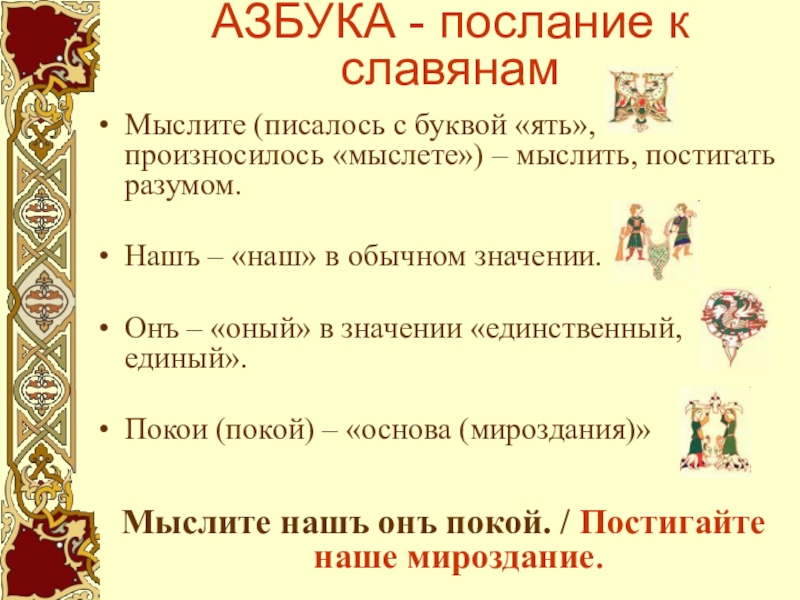 АЗБУКА - послание к славянам

• Мыслите (писалось с буквой «ять», произносилось «мыслете») – мыслить, постигать разумом.

• Нашъ – «наш» в обычном значении.

• Онъ – «оный» в значении «единственный, единый».

• Покои (покой) – «основа (мироздания)»

Мыслите нашъ онъ покой. / Постигайте наше мироздание.